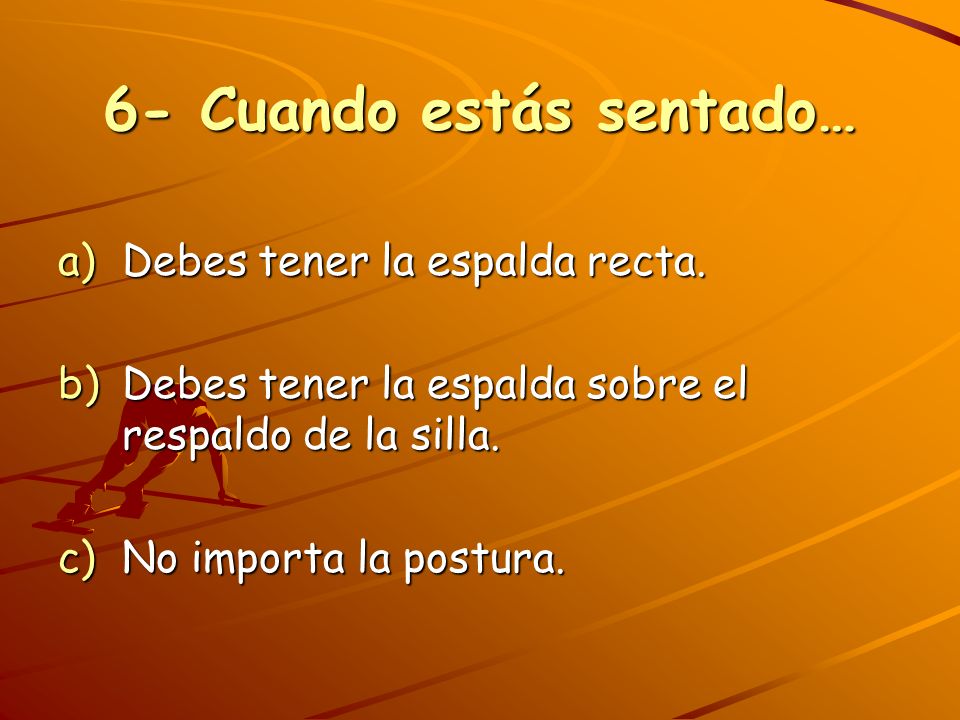 6- Cuando estás sentado…

a) Debes tener la espalda recta.

b) Debes tener la espalda sobre el respaldo de la silla.

c) No importa la postura.